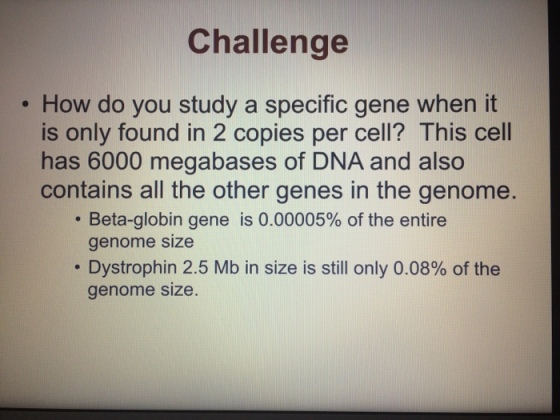 Challenge

• How do you study a specific gene when it is only found in 2 copies per cell? This cell has 6000 megabases of DNA and also contains all the other genes in the genome.

• Beta-globin gene is 0.00005% of the entire genome size

• Dystrophin 2.5 Mb in size is still only 0.08% of the genome size.